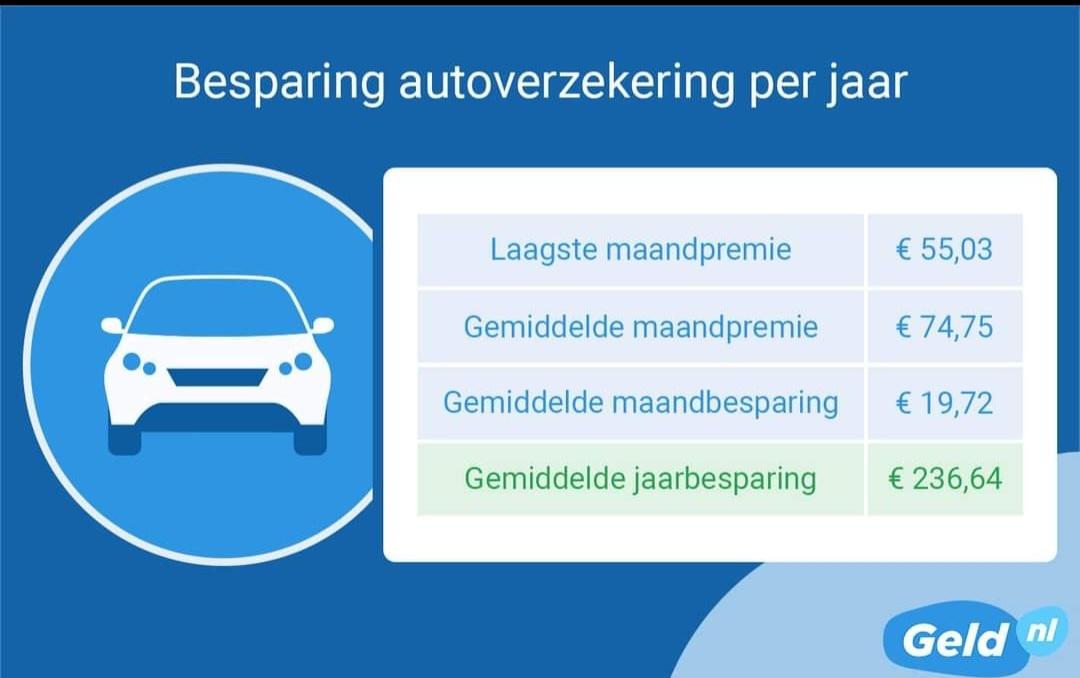 Besparing autoverzekering per jaar

| Laagste maandpremie | € 55,03 |
|---|---|
| Gemiddelde maandpremie | € 74,75 |
| Gemiddelde maandbesparing | € 19,72 |
| Gemiddelde jaarbesparing | € 236,64 |

Geld nl